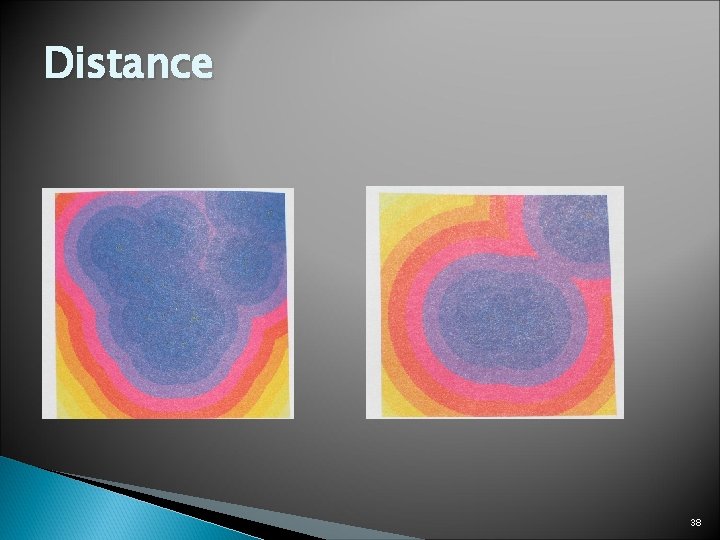 Distance

38